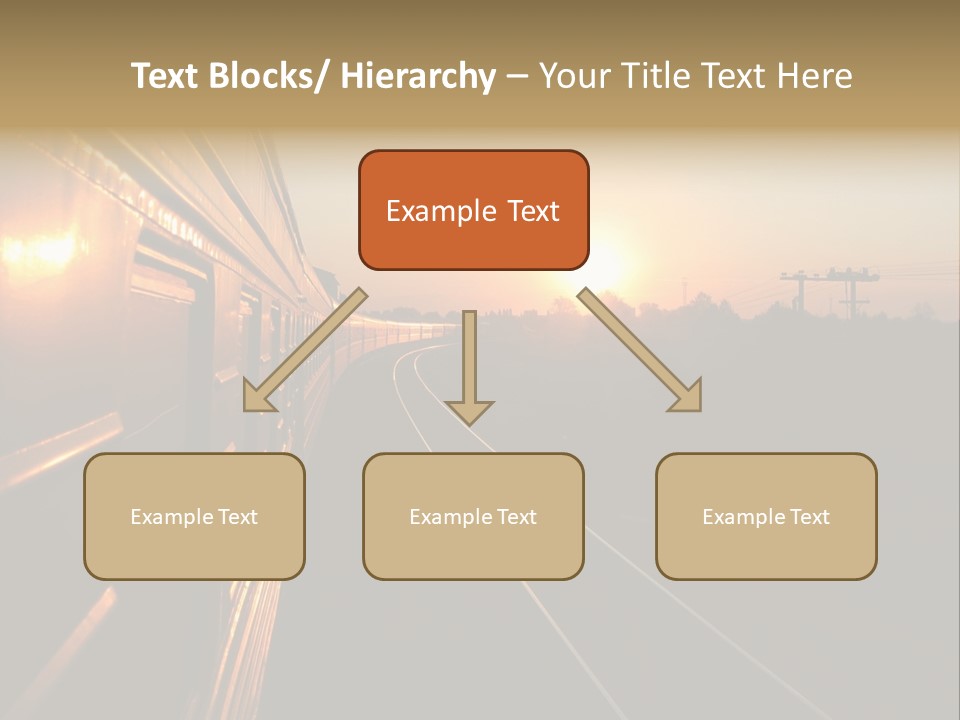 Text Blocks/ Hierarchy – Your Title Text Here

Example Text

Example Text

Example Text

Example Text